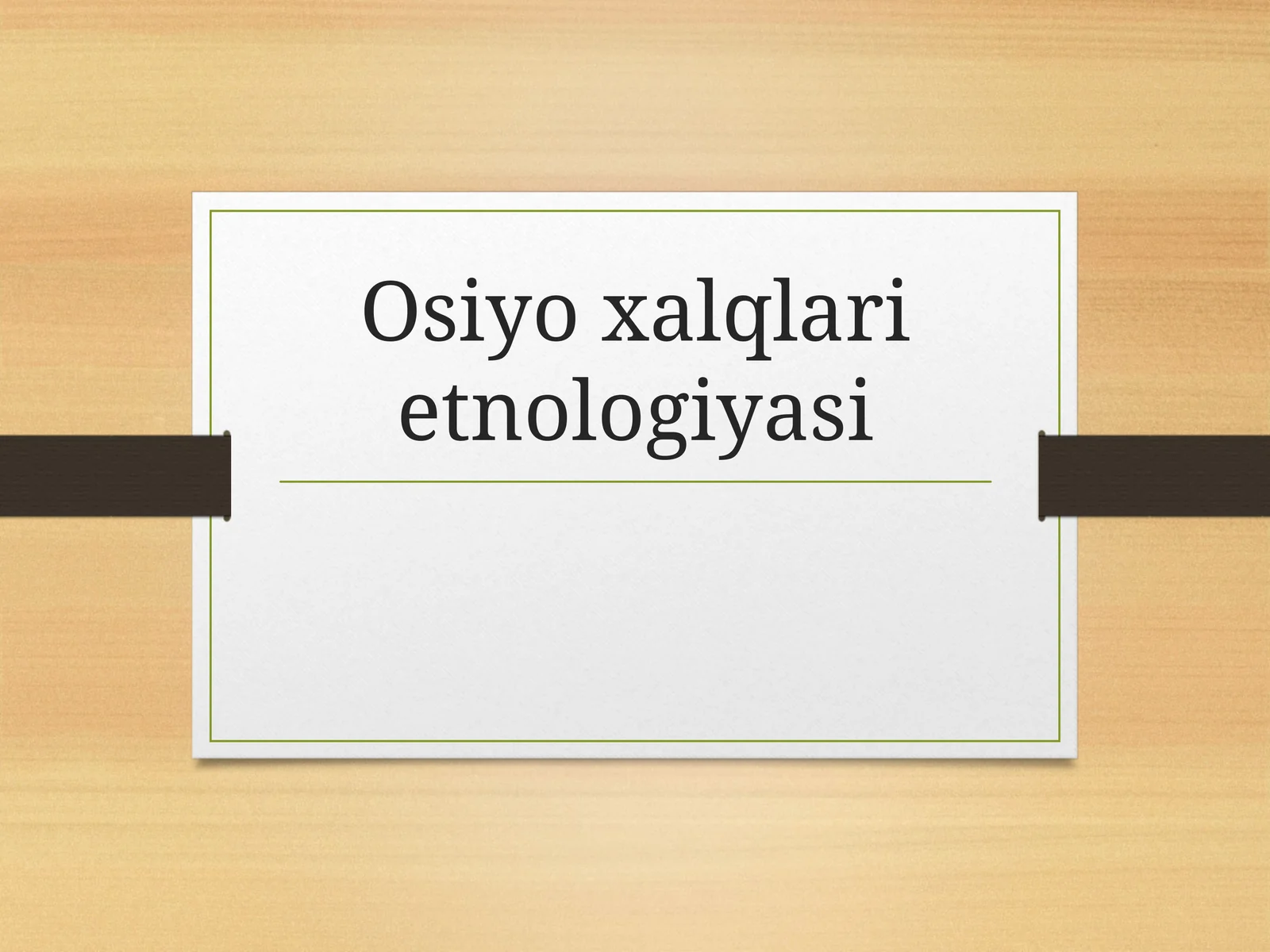 Osiyo xalqlari etnologiyasi